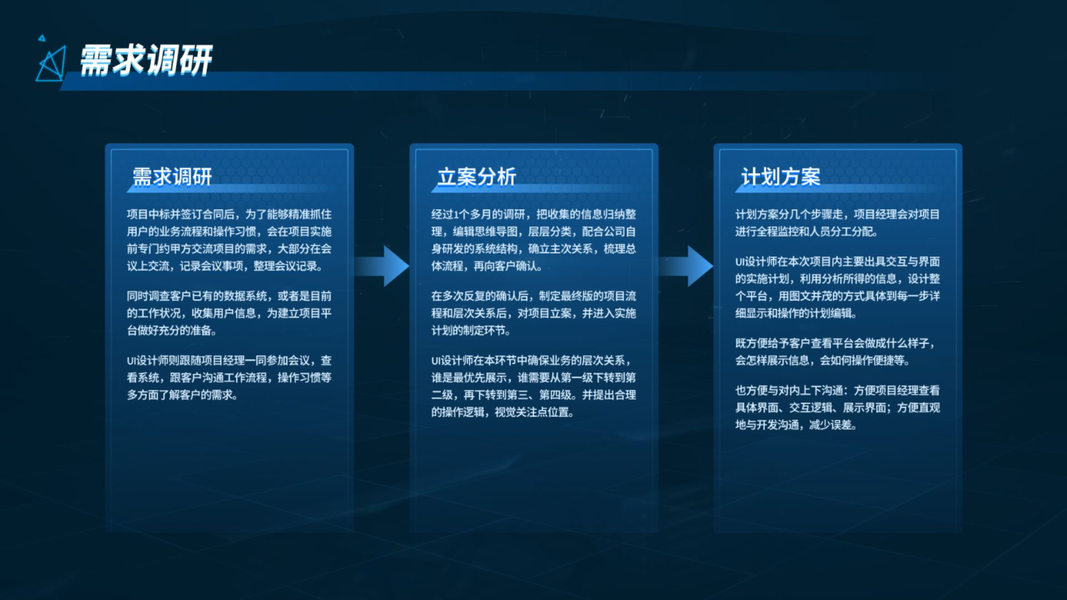 需求调研

需求调研

项目中标并签订合同后，为了能够精准抓住用户的业务流程和操作习惯，会在项目实施前专门约甲方交流项目的需求，大部分在会议上交流，记录会议事项，整理会议记录。

同时调查客户已有的数据系统，或者是目前的工作状况，收集用户信息，为建立项目平台做好充分的准备。

UI设计师则跟随项目经理一同参加会议，查看系统，跟客户沟通工作流程，操作习惯等多方面了解客户的需求。

立案分析

经过1个多月的调研，把收集的信息归纳整理，编辑思维导图，层层分类，配合公司自身研发的系统结构，确立主次关系，梳理总体流程，再向客户确认。

在多次反复的确认后，制定最终版的项目流程和层次关系后，对项目立案，并进入实施计划的制定环节。

UI设计师在本环节中确保业务的层次关系，谁是最优先展示，谁需要从第一级下转到第二级，再下转到第三、第四级。并提出合理的操作逻辑，视觉关注点位置。

计划方案

计划方案分几个步骤走，项目经理会对项目进行全程监控和人员分工分配。

UI设计师在本次项目内主要出具交互与界面的实施计划，利用分析所得的信息，设计整个平台，用图文并茂的方式具体到每一步详细显示和操作的计划编辑。

既方便给予客户查看平台会做成什么样子，会怎样展示信息，会如何操作便捷等。

也方便与对内上下沟通：方便项目经理查看具体界面、交互逻辑、展示界面；方便直观地与开发沟通，减少误差。